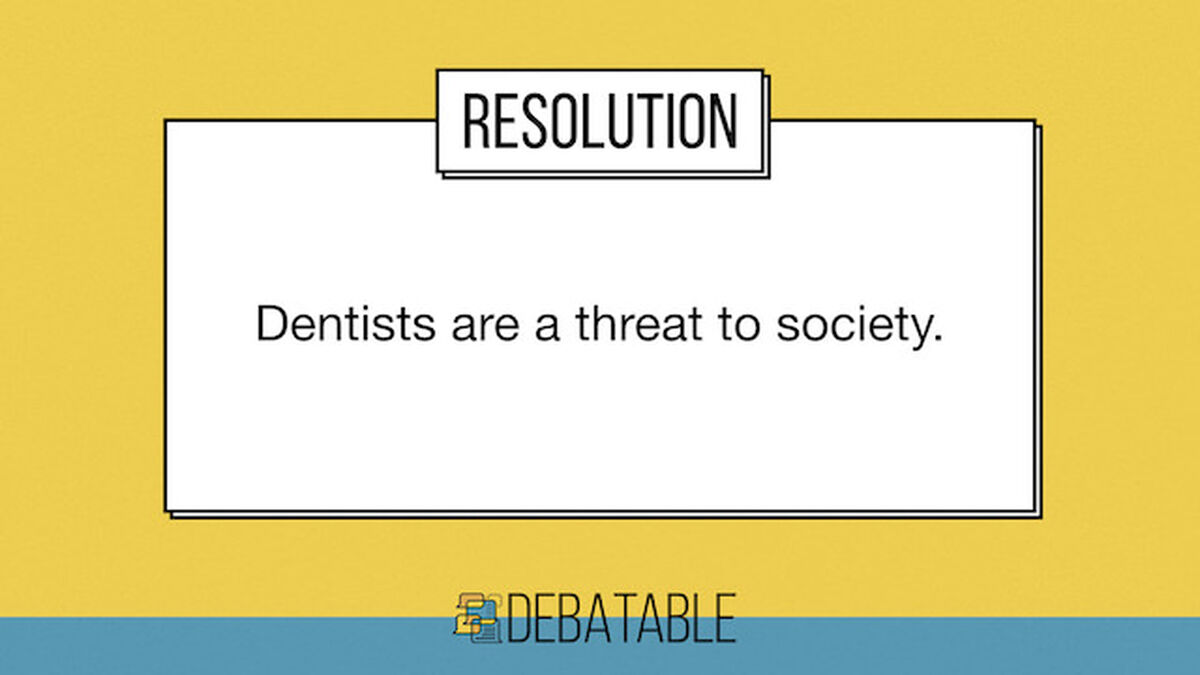 RESOLUTION

Dentists are a threat to society.

DEBATABLE